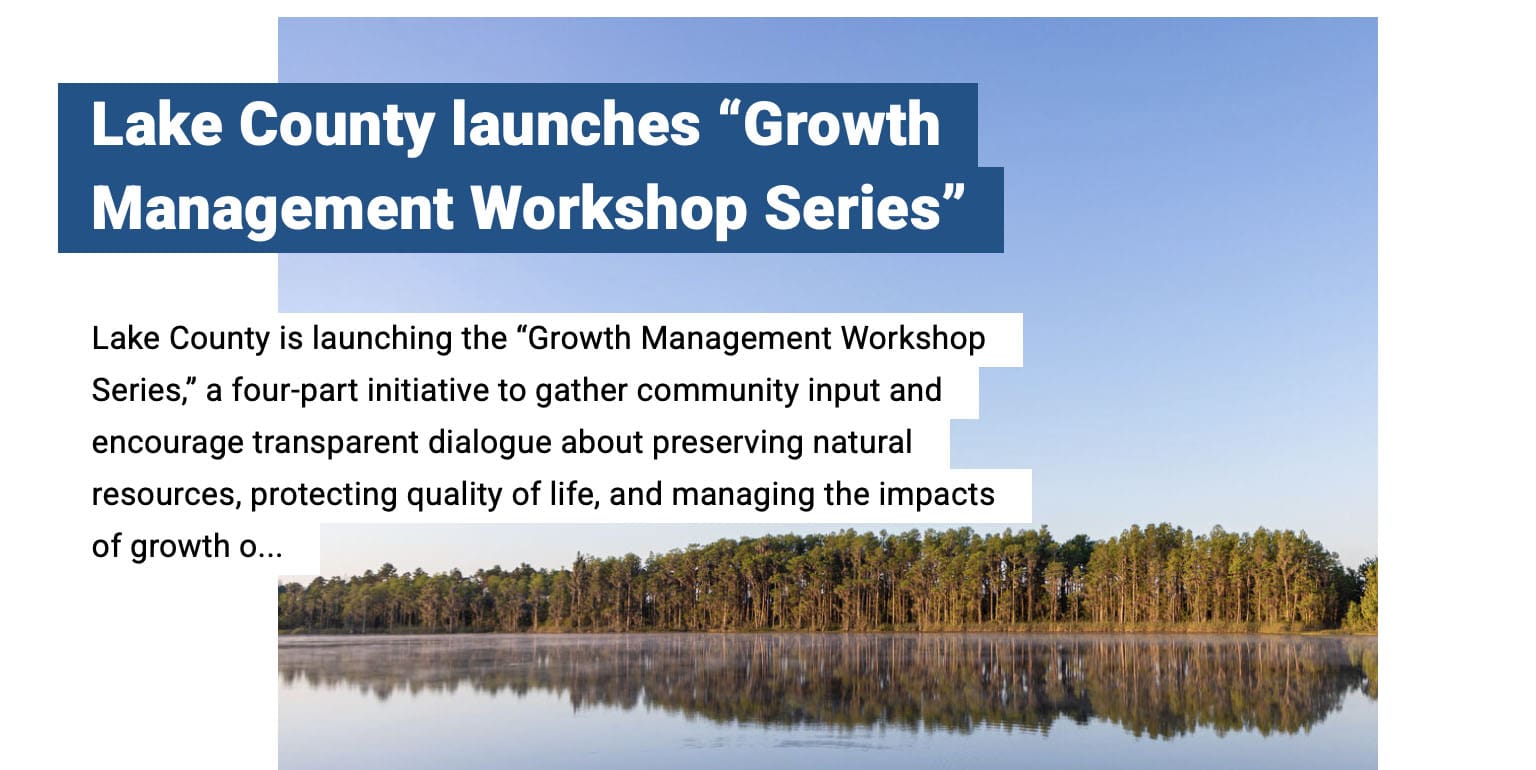 Lake County launches “Growth Management Workshop Series”

Lake County is launching the “Growth Management Workshop Series,” a four-part initiative to gather community input and encourage transparent dialogue about preserving natural resources, protecting quality of life, and managing the impacts of growth o...